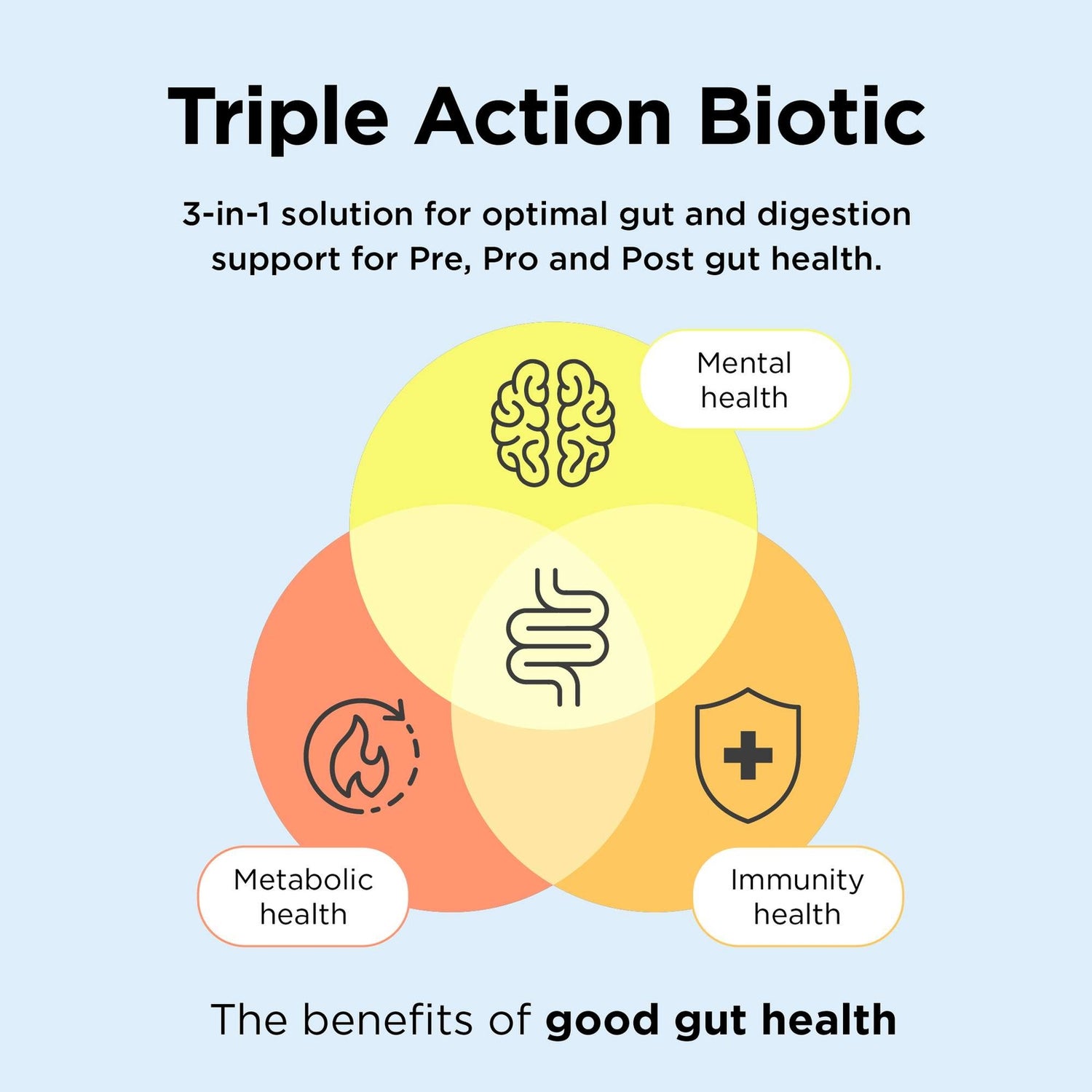 Triple Action Biotic

3-in-1 solution for optimal gut and digestion support for Pre, Pro and Post gut health.

Mental health

Metabolic health

Immunity health

The benefits of good gut health